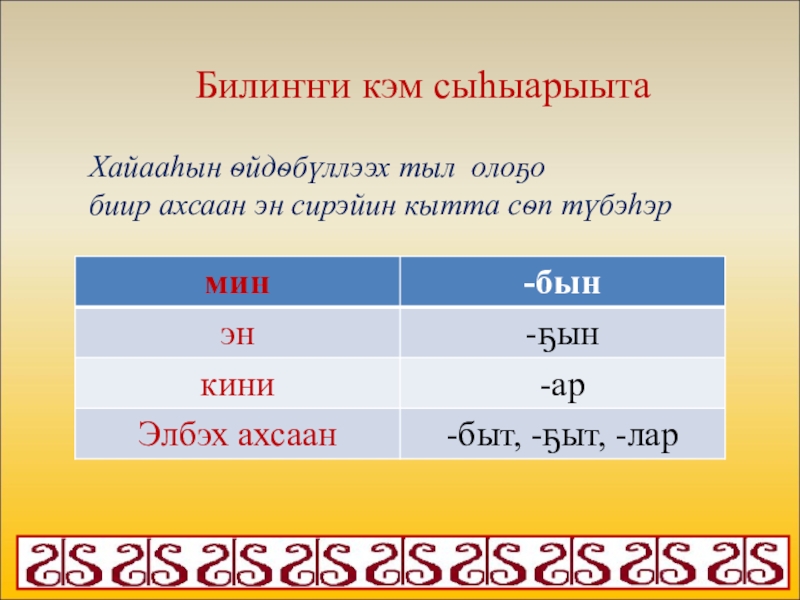 Билиҥҥи кэм сыһыарыыта

Хайааһын өйдөбүллээх тыл олоҕо биир ахсаан эн сирэйин кытта сөп түбэһэр

| мин | -бын |
|---|---|
| эн | -ҕын |
| кини | -ар |
| Элбэх ахсаан | -быт, -ҕыт, -лар |